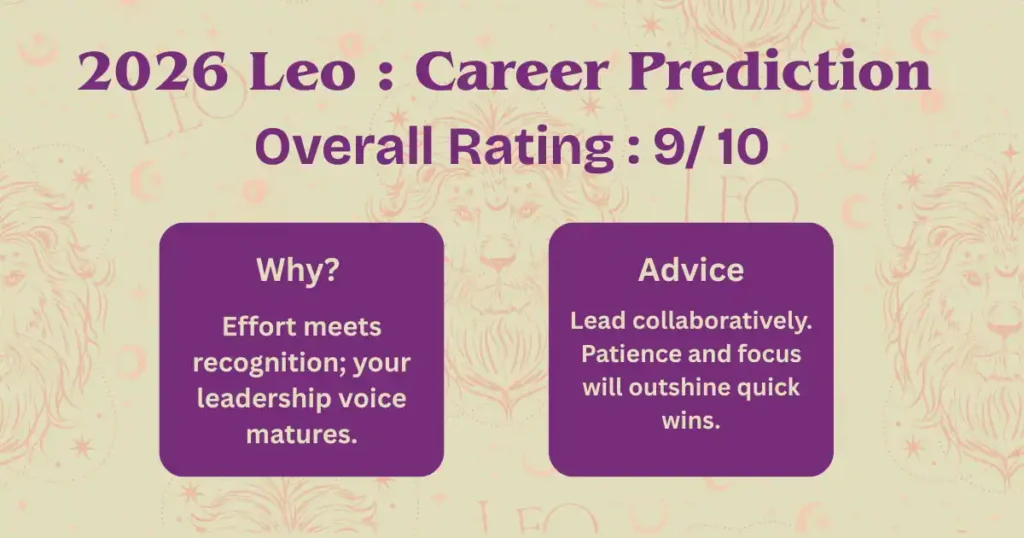 2026 Leo : Career Prediction
Overall Rating : 9/ 10

Why?
Effort meets recognition; your leadership voice matures.

Advice
Lead collaboratively. Patience and focus will outshine quick wins.

LEO

LEO

LEO